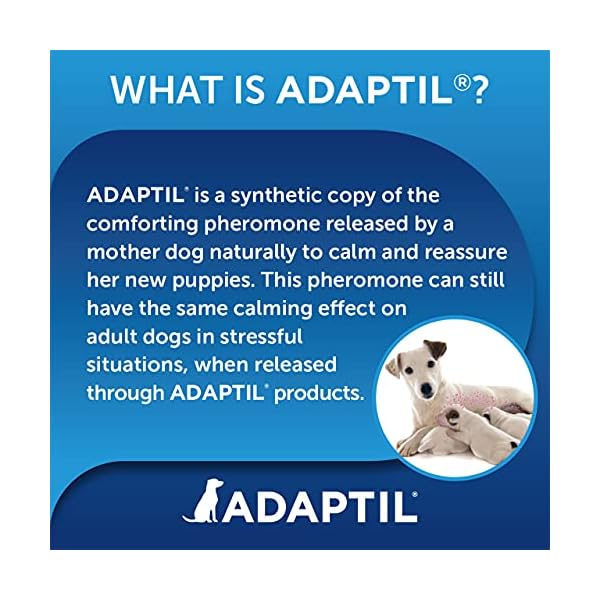 WHAT IS ADAPTIL®?

ADAPTIL® is a synthetic copy of the comforting pheromone released by a mother dog naturally to calm and reassure her new puppies. This pheromone can still have the same calming effect on adult dogs in stressful situations, when released through ADAPTIL® products.

ADAPTIL®